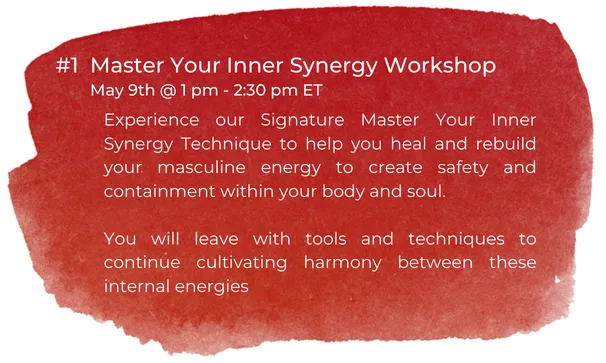 #1 Master Your Inner Synergy Workshop
May 9th @ 1 pm - 2:30 pm ET

Experience our Signature Master Your Inner Synergy Technique to help you heal and rebuild your masculine energy to create safety and containment within your body and soul.

You will leave with tools and techniques to continue cultivating harmony between these internal energies